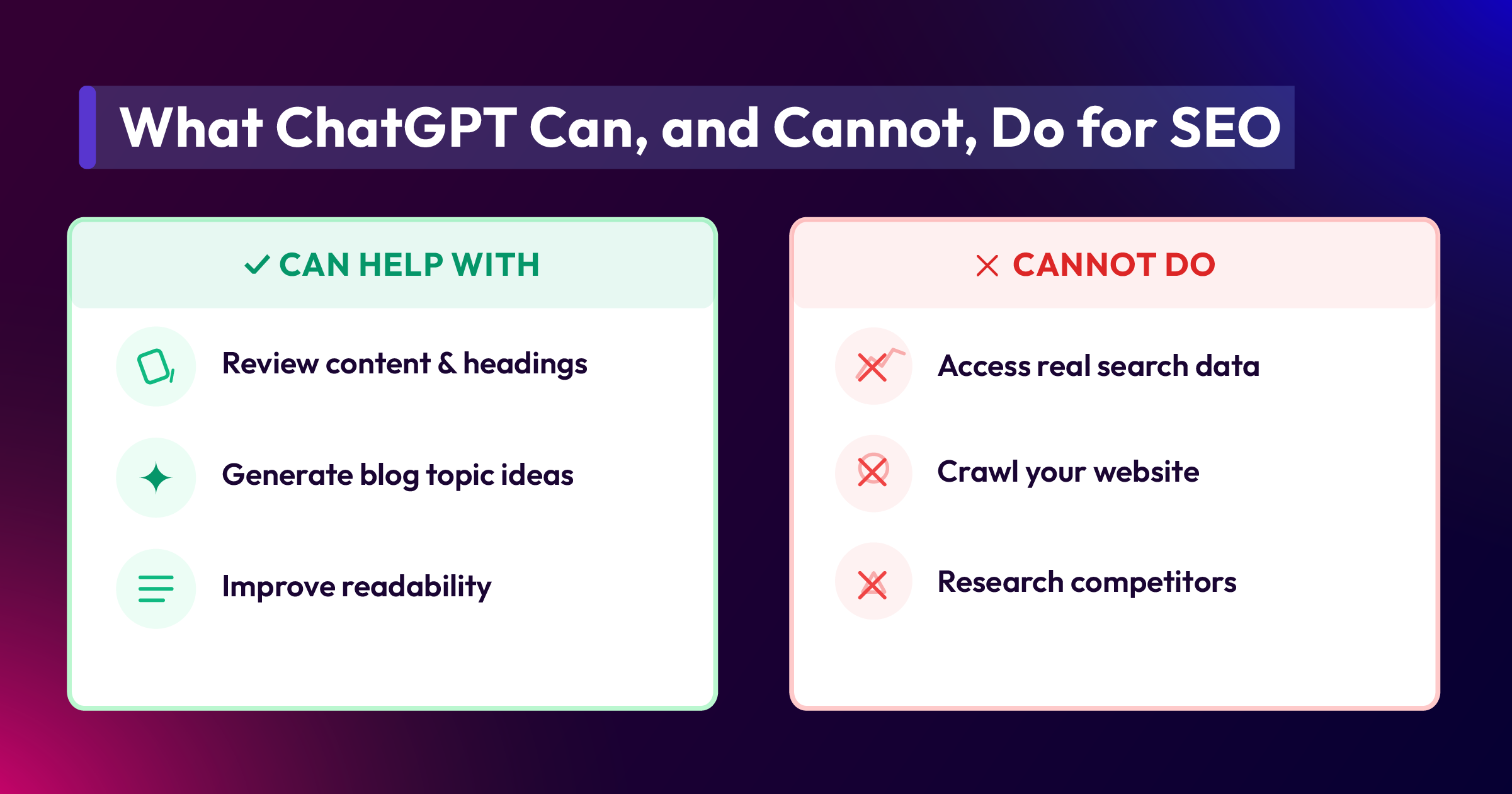 What ChatGPT Can, and Cannot, Do for SEO

✓ CAN HELP WITH

Review content & headings

Generate blog topic ideas

Improve readability

× CANNOT DO

Access real search data

Crawl your website

Research competitors